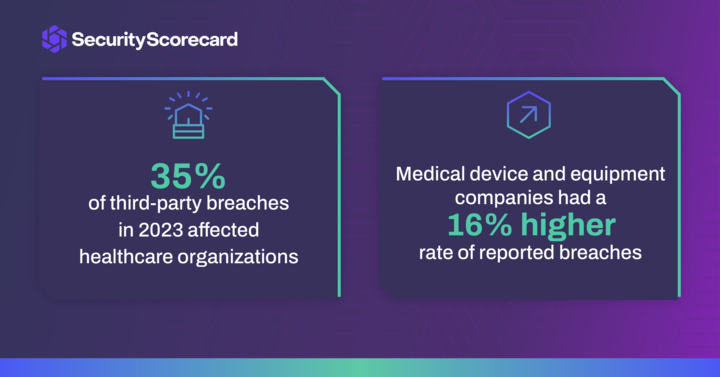 SecurityScorecard

35%
of third-party breaches in 2023 affected healthcare organizations

Medical device and equipment companies had a
16% higher
rate of reported breaches